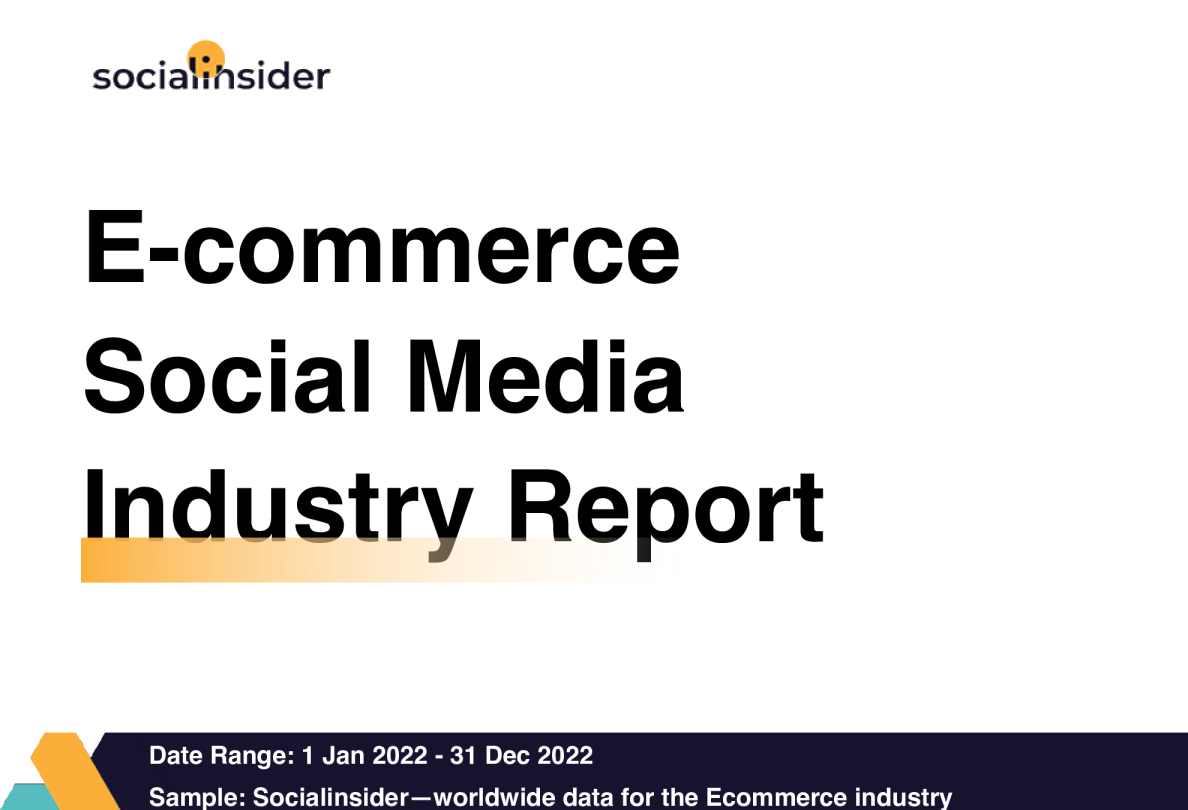 socialinsider

E-commerce Social Media Industry Report

Date Range: 1 Jan 2022 - 31 Dec 2022
Sample: Socialinsider—worldwide data for the Ecommerce industry